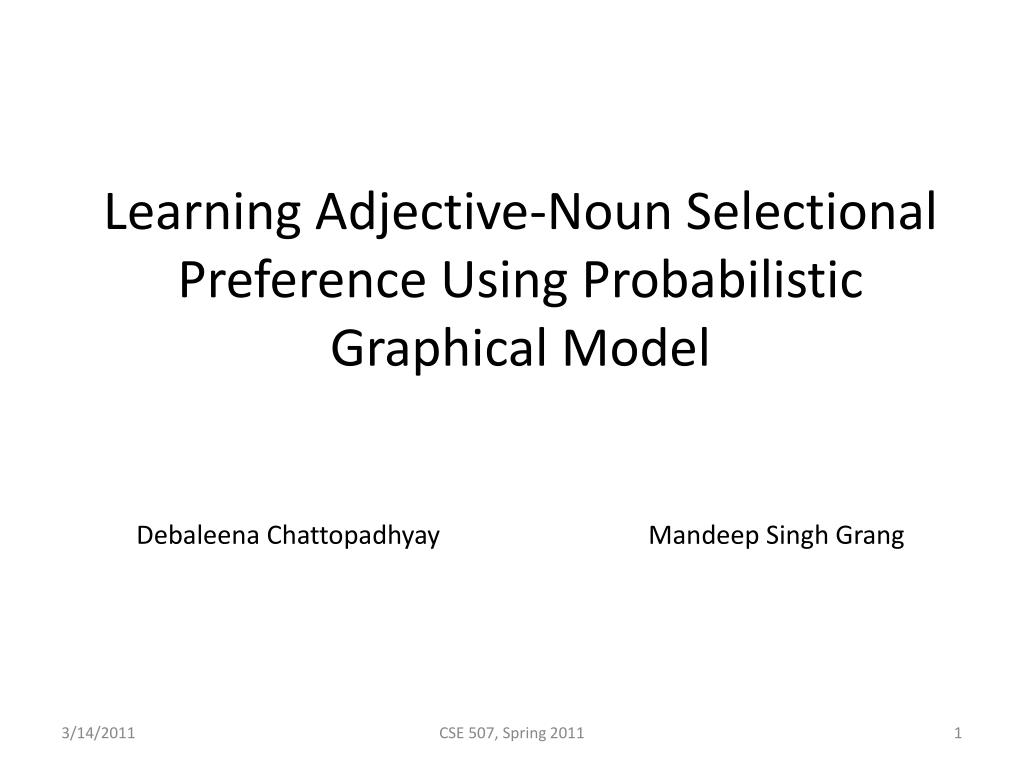 Learning Adjective-Noun Selectional Preference Using Probabilistic Graphical Model

Debaleena Chattopadhyay

Mandeep Singh Grang

3/14/2011

CSE 507, Spring 2011

1